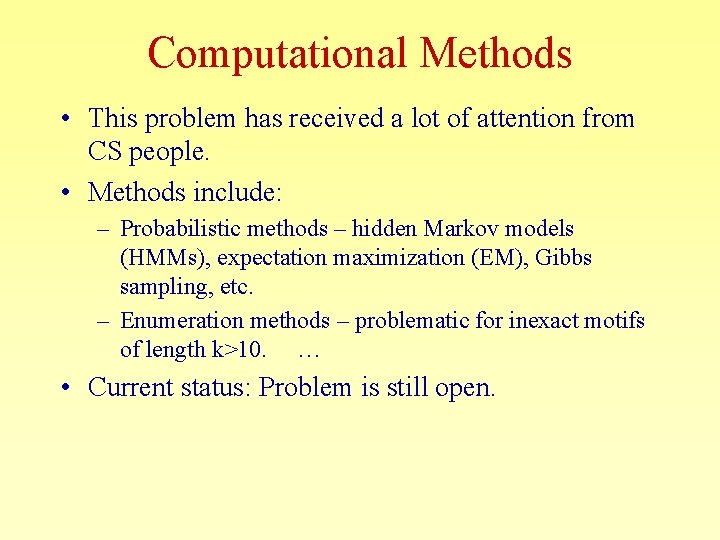 Computational Methods

• This problem has received a lot of attention from CS people.

• Methods include:

– Probabilistic methods – hidden Markov models (HMMs), expectation maximization (EM), Gibbs sampling, etc.

– Enumeration methods – problematic for inexact motifs of length k>10. …

• Current status: Problem is still open.